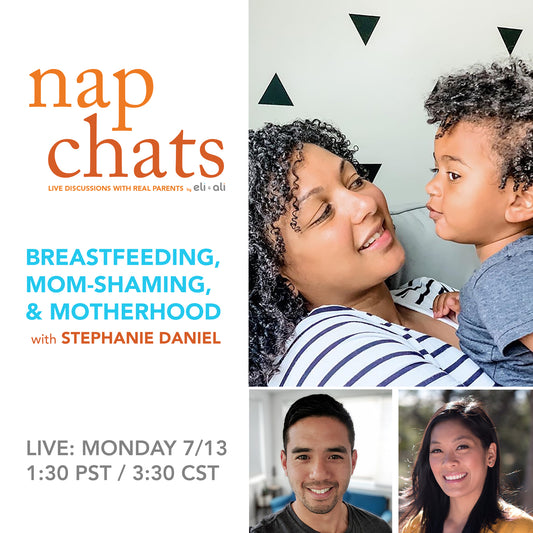 nap chats

LIVE DISCUSSIONS WITH REAL PARENTS by eli + ali

BREASTFEEDING, MOM-SHAMING, & MOTHERHOOD

with STEPHANIE DANIEL

LIVE: MONDAY 7/13
1:30 PST / 3:30 CST